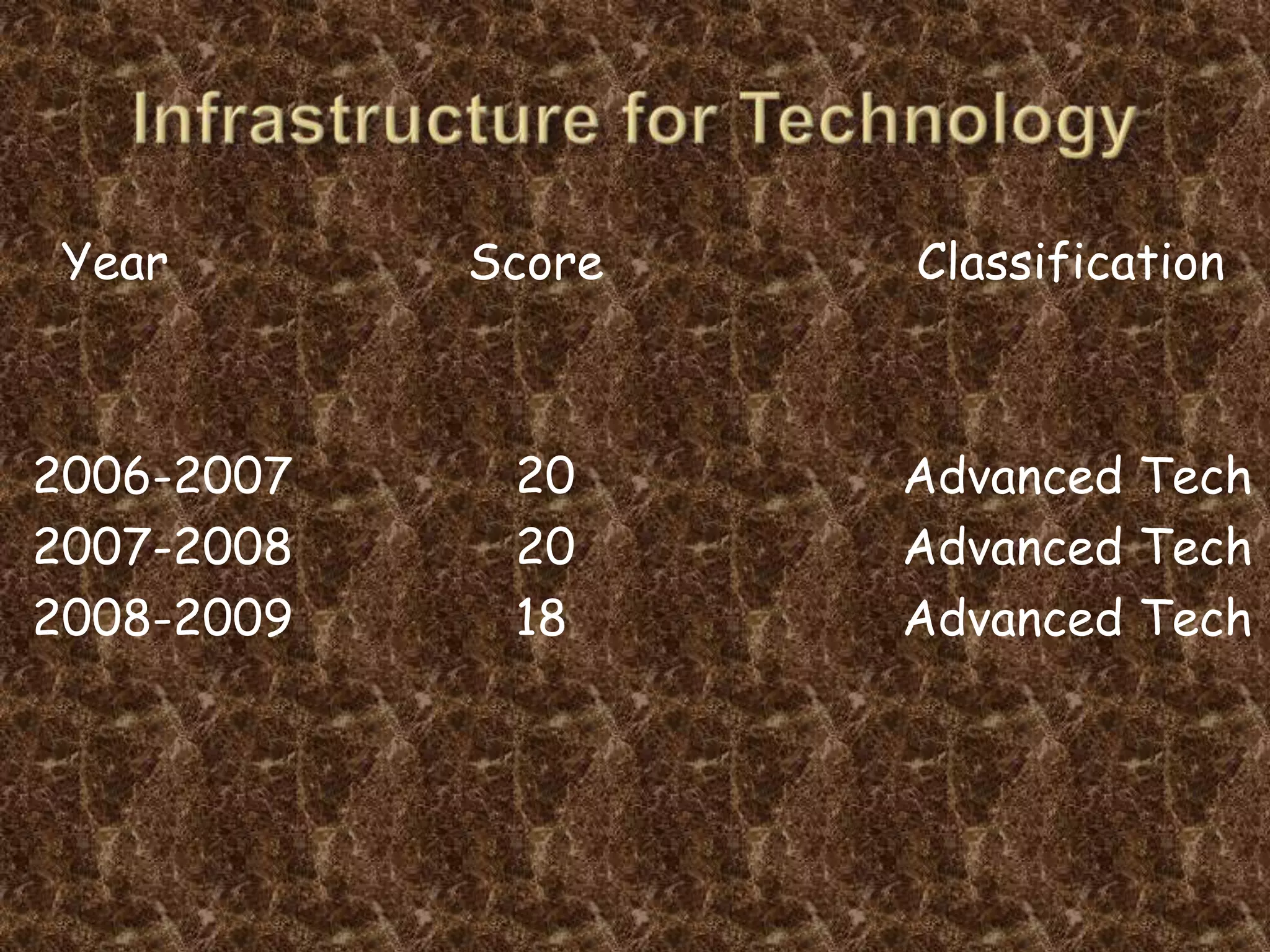 Infrastructure for Technology

| Year | Score | Classification |
|---|---|---|
| 2006-2007 | 20 | Advanced Tech |
| 2007-2008 | 20 | Advanced Tech |
| 2008-2009 | 18 | Advanced Tech |